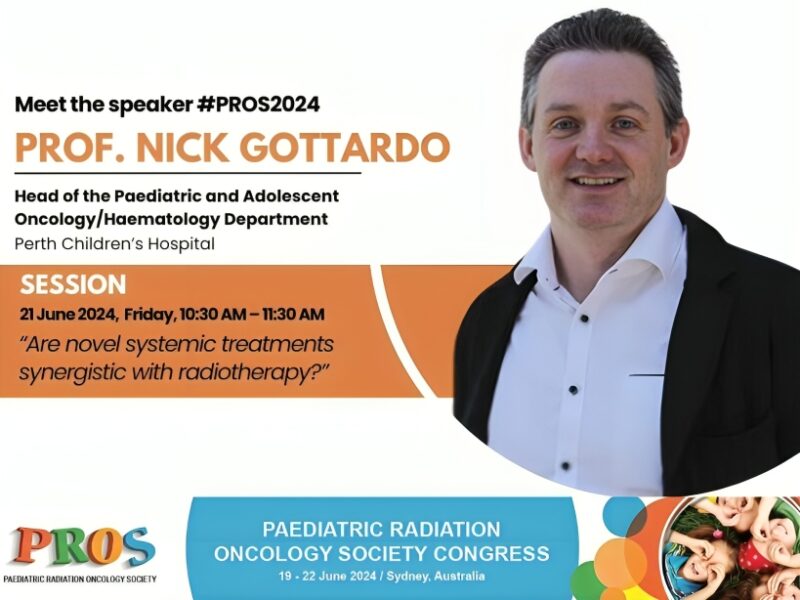 Meet the speaker #PROS2024

PROF. NICK GOTTARDO

Head of the Paediatric and Adolescent Oncology/Haematology Department

Perth Children's Hospital

SESSION

21 June 2024, Friday, 10:30 AM – 11:30 AM

"Are novel systemic treatments synergistic with radiotherapy?"

PROS

PAEDIATRIC RADIATION ONCOLOGY SOCIETY

PAEDIATRIC RADIATION ONCOLOGY SOCIETY CONGRESS

19 - 22 June 2024 / Sydney, Australia